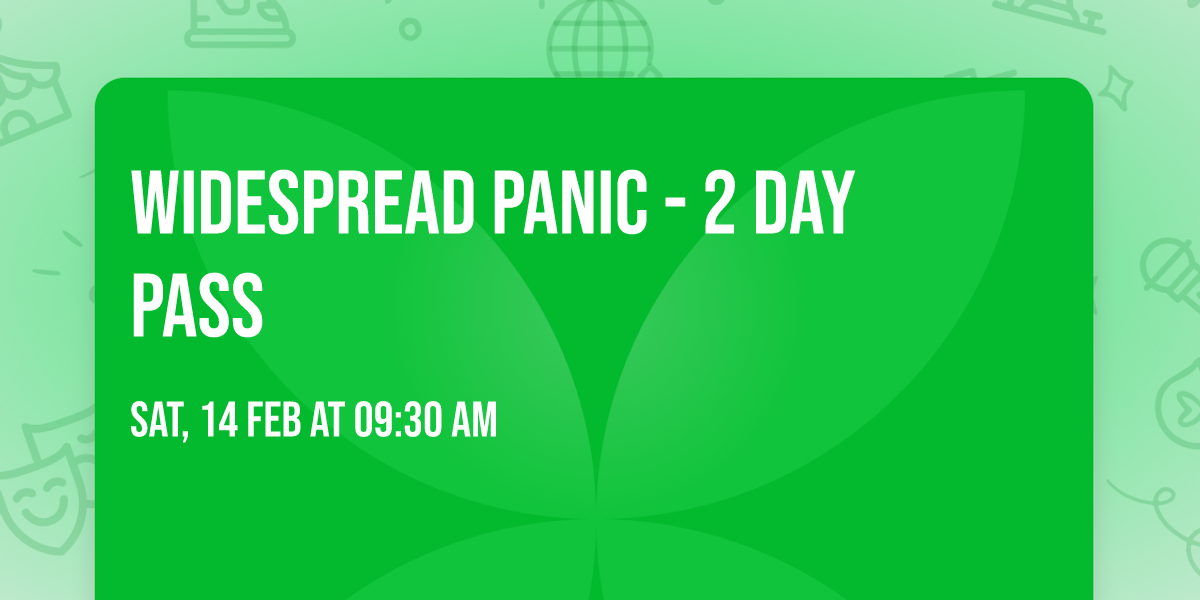 WIDESPREAD PANIC - 2 DAY PASS

SAT, 14 FEB AT 09:30 AM